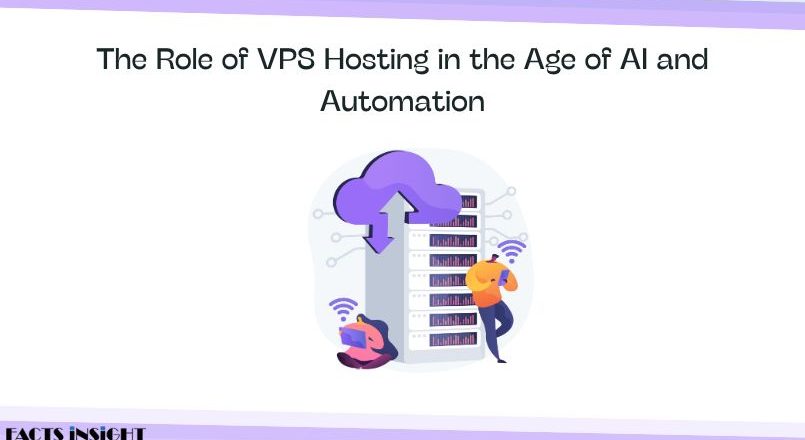 The Role of VPS Hosting in the Age of AI and Automation

FACTS INSIGHT